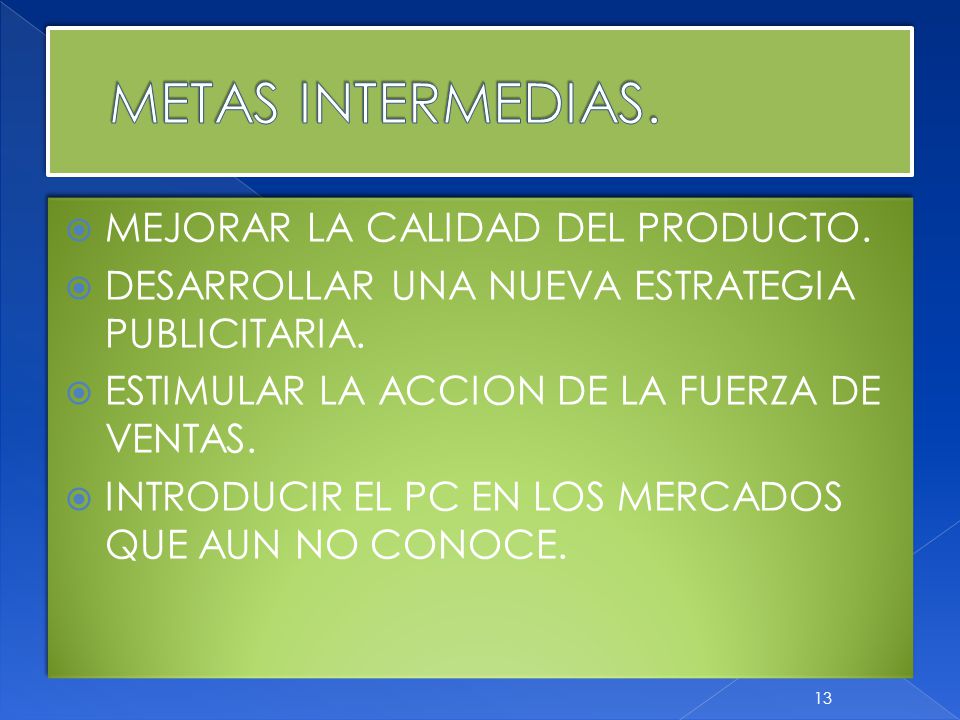 METAS INTERMEDIAS.

MEJORAR LA CALIDAD DEL PRODUCTO.

DESARROLLAR UNA NUEVA ESTRATEGIA PUBLICITARIA.

ESTIMULAR LA ACCION DE LA FUERZA DE VENTAS.

INTRODUCIR EL PC EN LOS MERCADOS QUE AUN NO CONOCE.

13